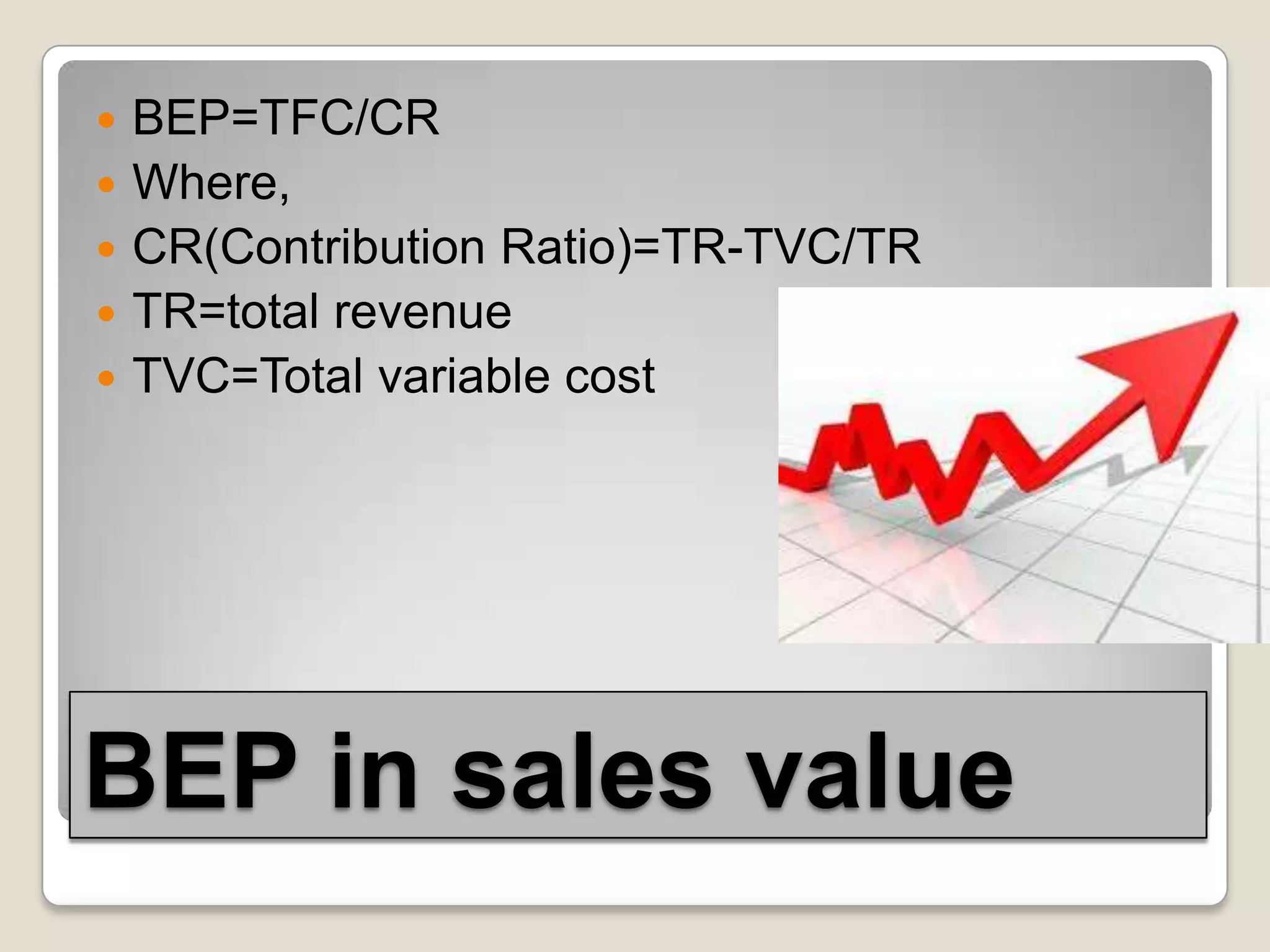 - BEP=TFC/CR
- Where,
- CR(Contribution Ratio)=TR-TVC/TR
- TR=total revenue
- TVC=Total variable cost

BEP in sales value